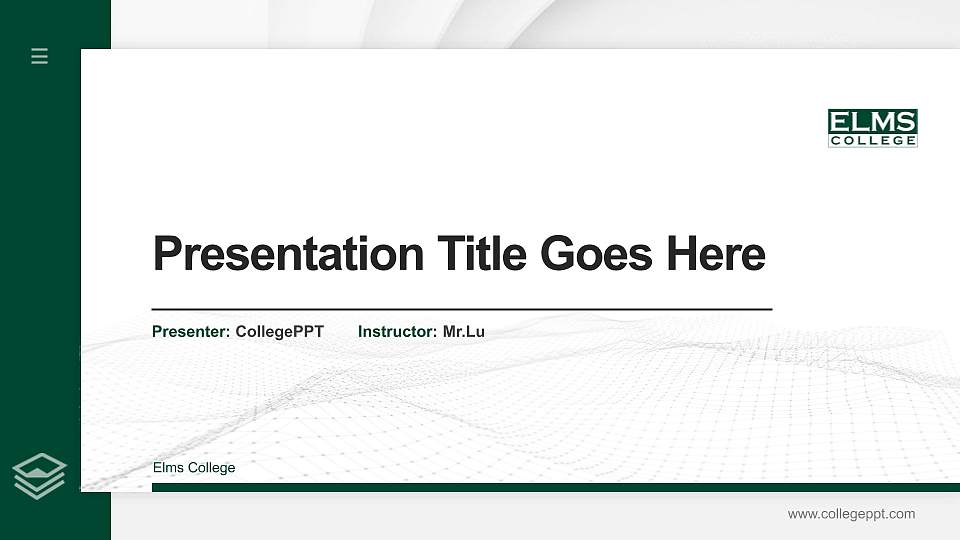 ELMS
COLLEGE

Presentation Title Goes Here

Presenter: CollegePPT Instructor: Mr.Lu

Elms College

www.collegeppt.com